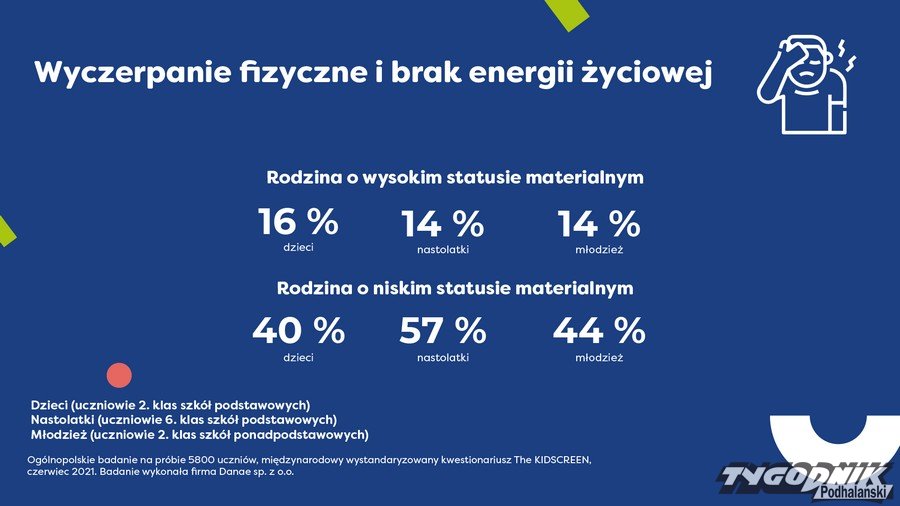 Wyczerpanie fizyczne i brak energii życiowej

Rodzina o wysokim statusie materialnym

16 %
dzieci

14 %
nastolatki

14 %
młodzież

Rodzina o niskim statusie materialnym

40 %
dzieci

57 %
nastolatki

44 %
młodzież

Dzieci (uczniowie 2. klas szkół podstawowych)
Nastolatki (uczniowie 6. klas szkół podstawowych)
Młodzież (uczniowie 2. klas szkół ponadpodstawowych)

Ogólnopolskie badanie na próbie 5800 uczniów, międzynarodowy wystandaryzowany kwestionariusz The KIDSCREEN, czerwiec 2021. Badanie wykonała firma Danae sp. z o.o.

TYGODNIK Podhalański